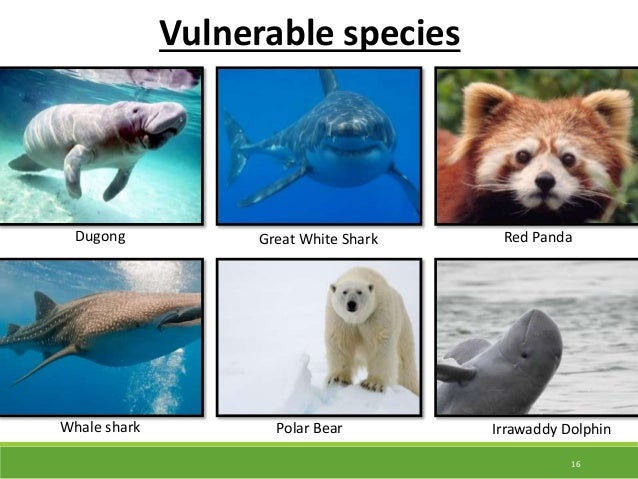 Vulnerable species

Dugong

Great White Shark

Red Panda

Whale shark

Polar Bear

Irrawaddy Dolphin

16